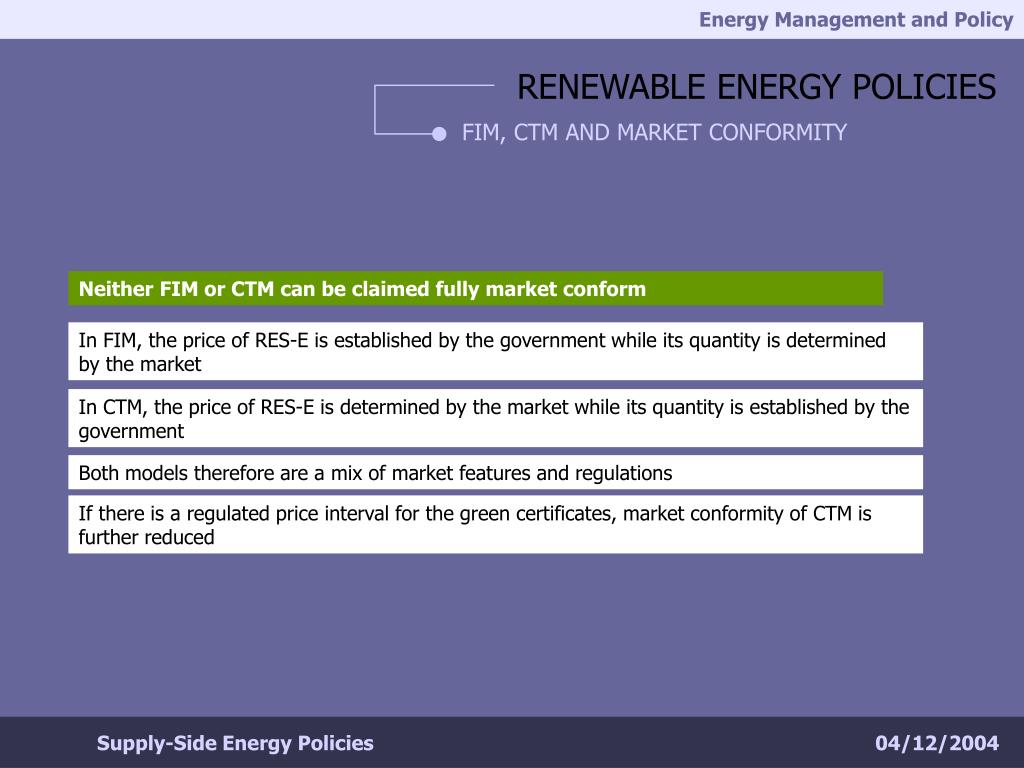 Energy Management and Policy

RENEWABLE ENERGY POLICIES

FIM, CTM AND MARKET CONFORMITY

Neither FIM or CTM can be claimed fully market conform

In FIM, the price of RES-E is established by the government while its quantity is determined by the market

In CTM, the price of RES-E is determined by the market while its quantity is established by the government

Both models therefore are a mix of market features and regulations

If there is a regulated price interval for the green certificates, market conformity of CTM is further reduced

Supply-Side Energy Policies

04/12/2004